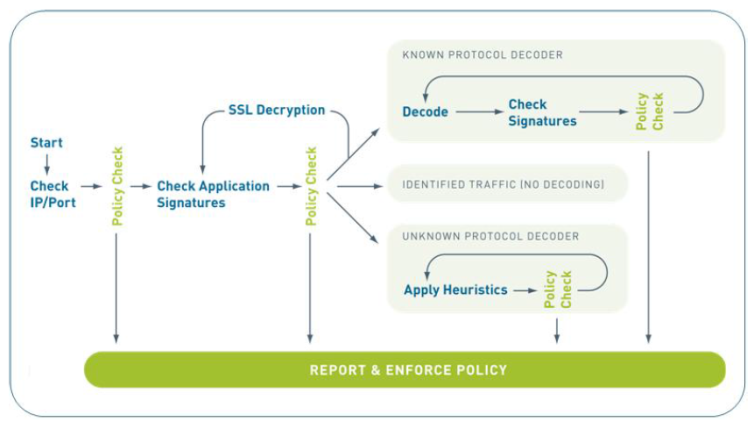 Start

Check IP/Port

Policy Check

Check Application Signatures

SSL Decryption

Policy Check

KNOWN PROTOCOL DECODER

Decode

Check Signatures

Policy Check

IDENTIFIED TRAFFIC (NO DECODING)

UNKNOWN PROTOCOL DECODER

Apply Heuristics

Policy Check

REPORT & ENFORCE POLICY